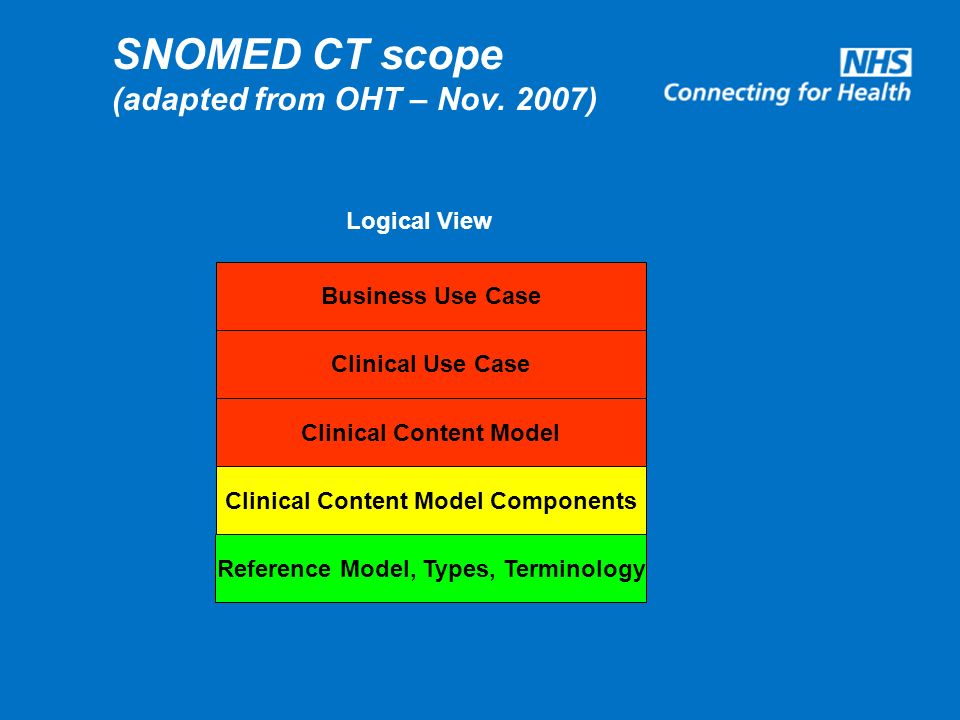 SNOMED CT scope
(adapted from OHT – Nov. 2007)

NHS
Connecting for Health

Logical View

Business Use Case

Clinical Use Case

Clinical Content Model

Clinical Content Model Components

Reference Model, Types, Terminology